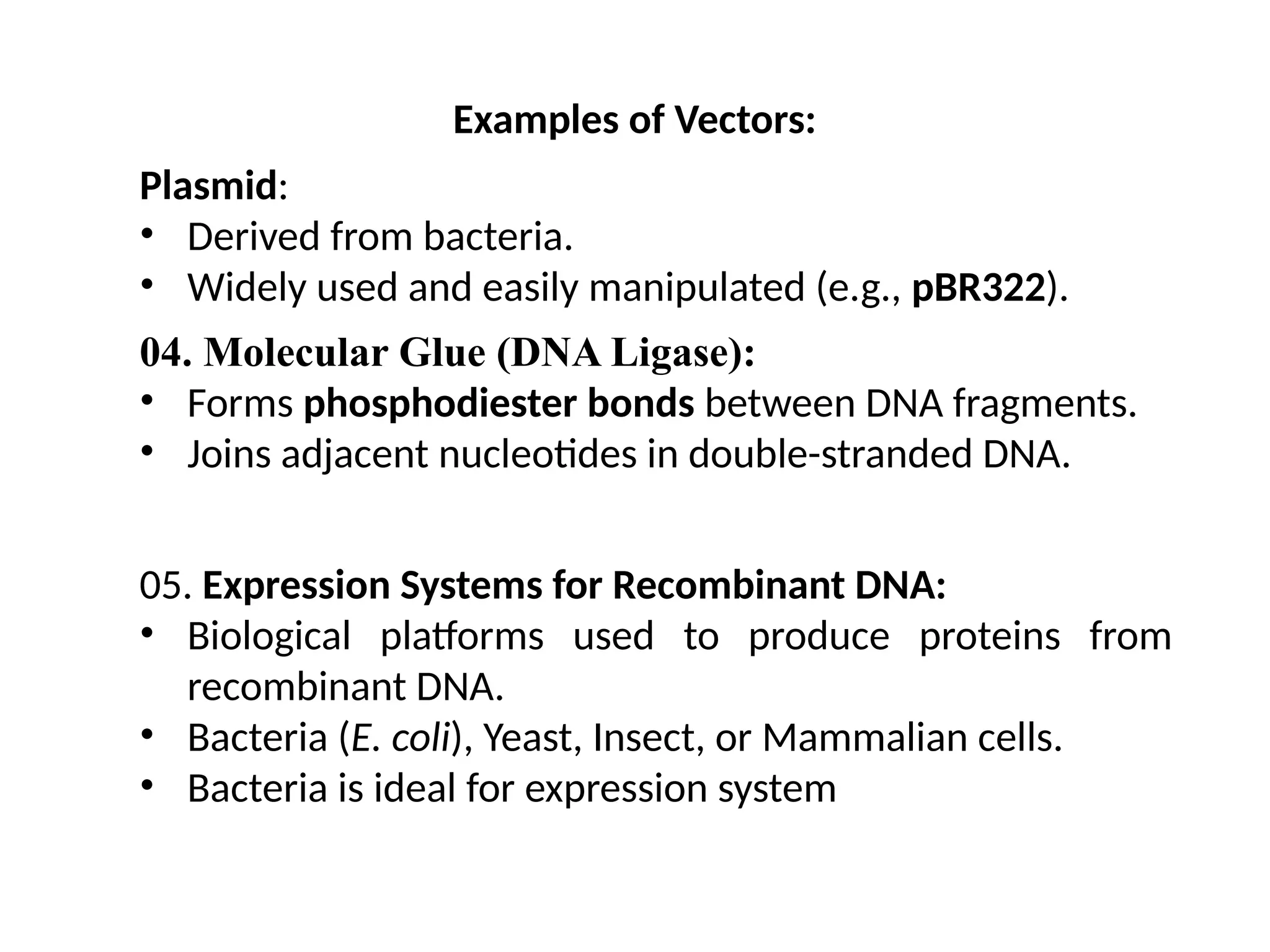 Examples of Vectors:

Plasmid:
• Derived from bacteria.
• Widely used and easily manipulated (e.g., pBR322).

04. Molecular Glue (DNA Ligase):
• Forms phosphodiester bonds between DNA fragments.
• Joins adjacent nucleotides in double-stranded DNA.

05. Expression Systems for Recombinant DNA:
• Biological platforms used to produce proteins from recombinant DNA.
• Bacteria (E. coli), Yeast, Insect, or Mammalian cells.
• Bacteria is ideal for expression system